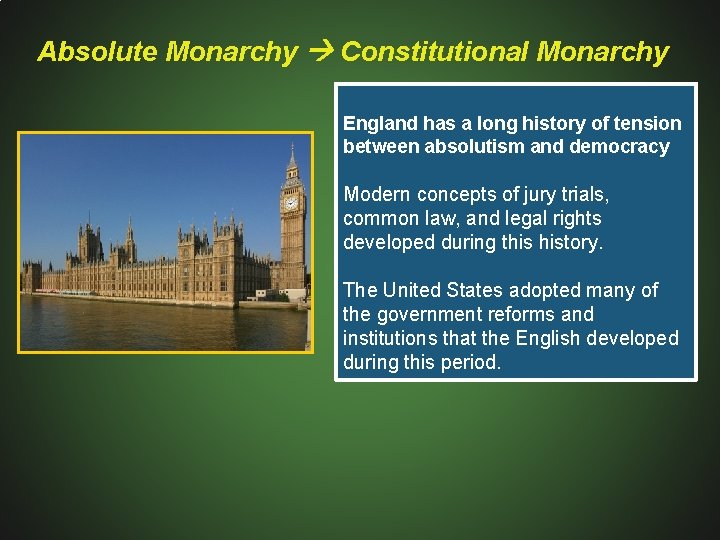 Absolute Monarchy → Constitutional Monarchy

England has a long history of tension between absolutism and democracy

Modern concepts of jury trials, common law, and legal rights developed during this history.

The United States adopted many of the government reforms and institutions that the English developed during this period.